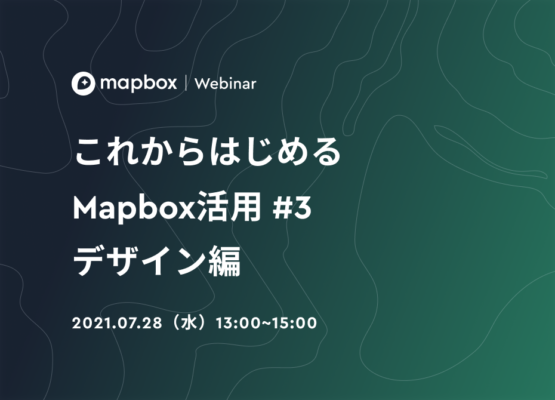 mapbox | Webinar

これからはじめる
Mapbox活用 #3
デザイン編

2021.07.28（水）13:00~15:00